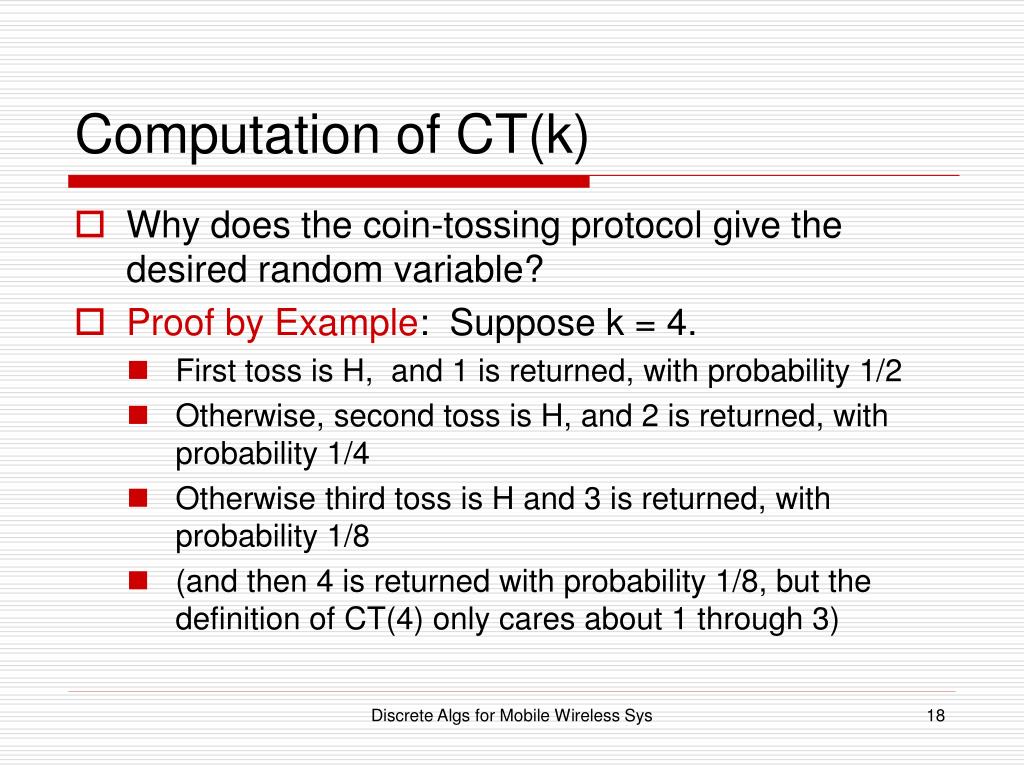 Computation of CT(k)

Why does the coin-tossing protocol give the desired random variable?

Proof by Example: Suppose k = 4.

First toss is H, and 1 is returned, with probability 1/2

Otherwise, second toss is H, and 2 is returned, with probability 1/4

Otherwise third toss is H and 3 is returned, with probability 1/8

(and then 4 is returned with probability 1/8, but the definition of CT(4) only cares about 1 through 3)

Discrete Algs for Mobile Wireless Sys

18